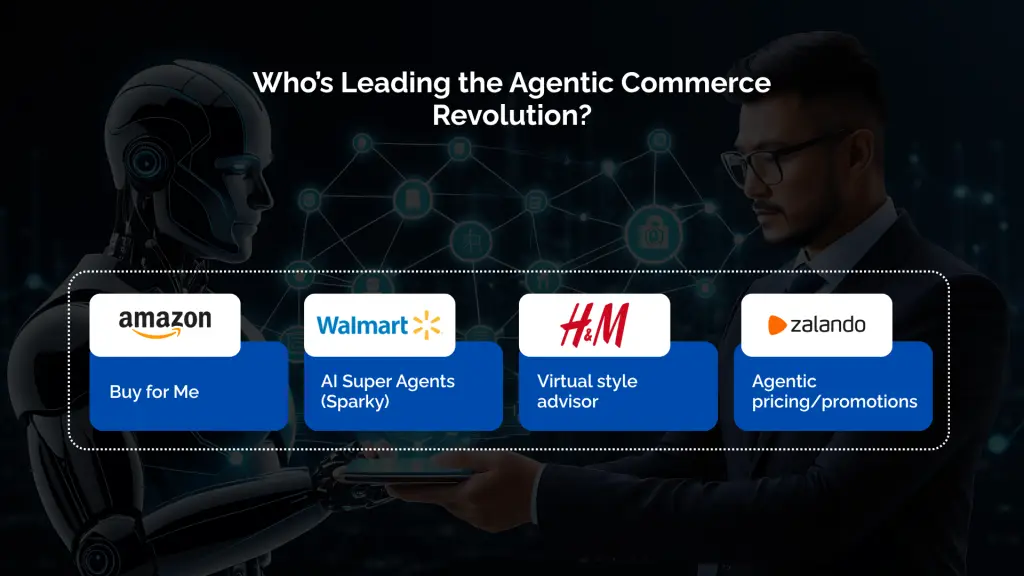 Who's Leading the Agentic Commerce Revolution?

amazon

Buy for Me

Walmart

AI Super Agents (Sparky)

H&M

Virtual style advisor

zalando

Agentic pricing/promotions